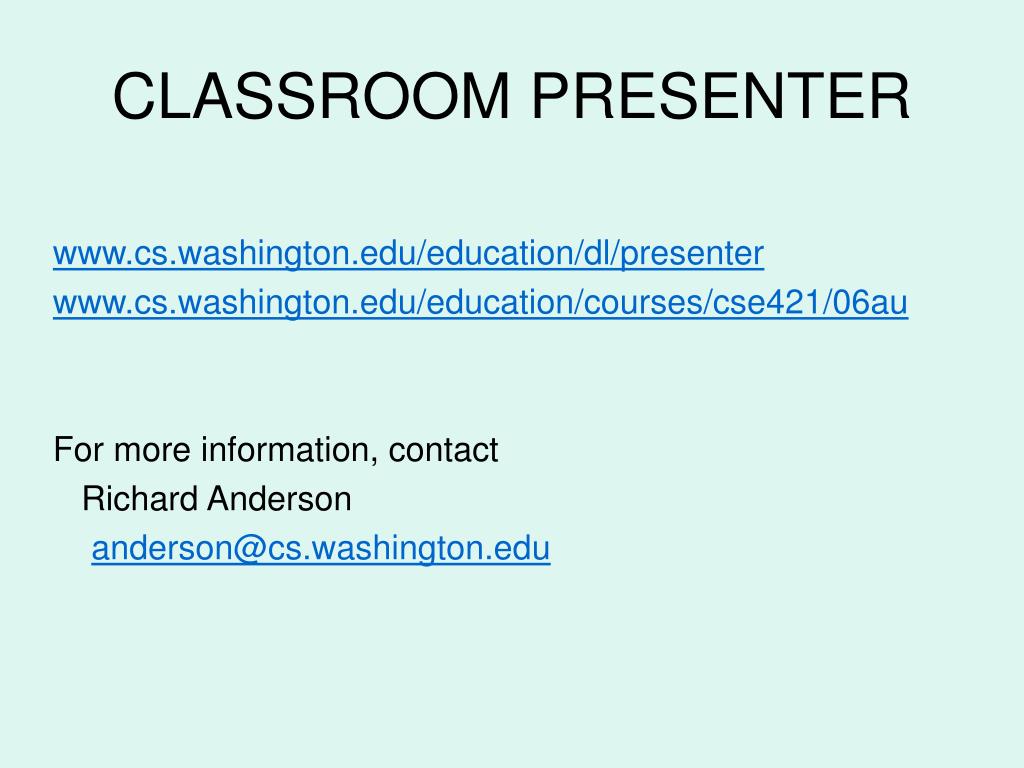 CLASSROOM PRESENTER

www.cs.washington.edu/education/dl/presenter
www.cs.washington.edu/education/courses/cse421/06au

For more information, contact
Richard Anderson
anderson@cs.washington.edu